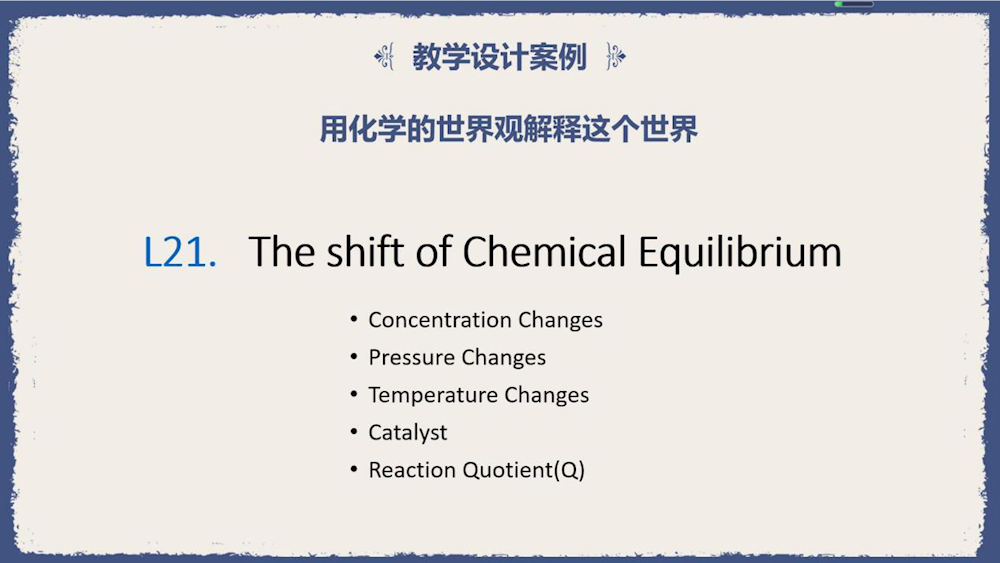 教学设计案例

用化学的世界观解释这个世界

L21. The shift of Chemical Equilibrium

• Concentration Changes
• Pressure Changes
• Temperature Changes
• Catalyst
• Reaction Quotient(Q)